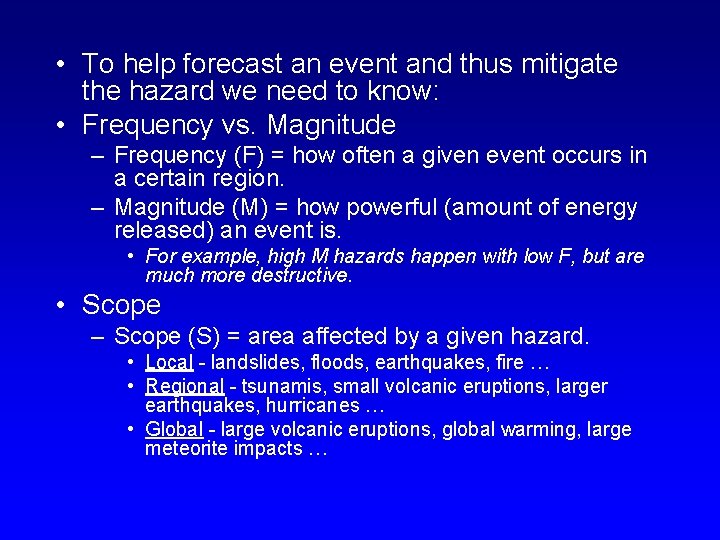 • To help forecast an event and thus mitigate the hazard we need to know:

• Frequency vs. Magnitude

– Frequency (F) = how often a given event occurs in a certain region.

– Magnitude (M) = how powerful (amount of energy released) an event is.

• For example, high M hazards happen with low F, but are much more destructive.

• Scope

– Scope (S) = area affected by a given hazard.

• Local - landslides, floods, earthquakes, fire …

• Regional - tsunamis, small volcanic eruptions, larger earthquakes, hurricanes …

• Global - large volcanic eruptions, global warming, large meteorite impacts …